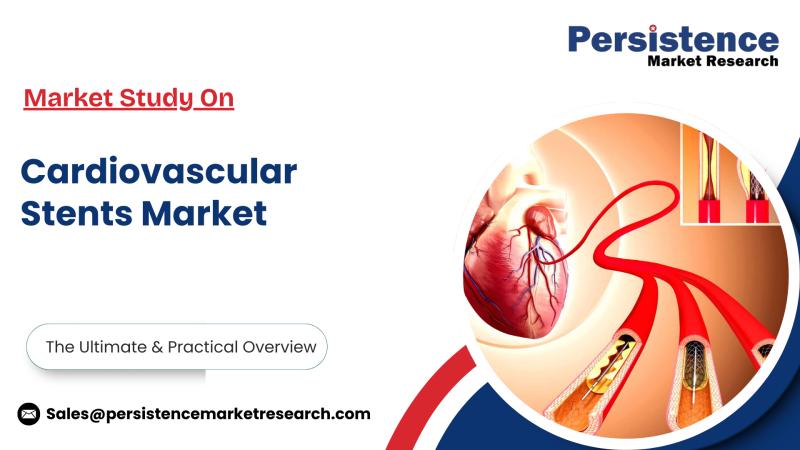 Persistence
Market Research

Market Study On

Cardiovascular Stents Market

The Ultimate & Practical Overview

Sales@persistencemarketresearch.com